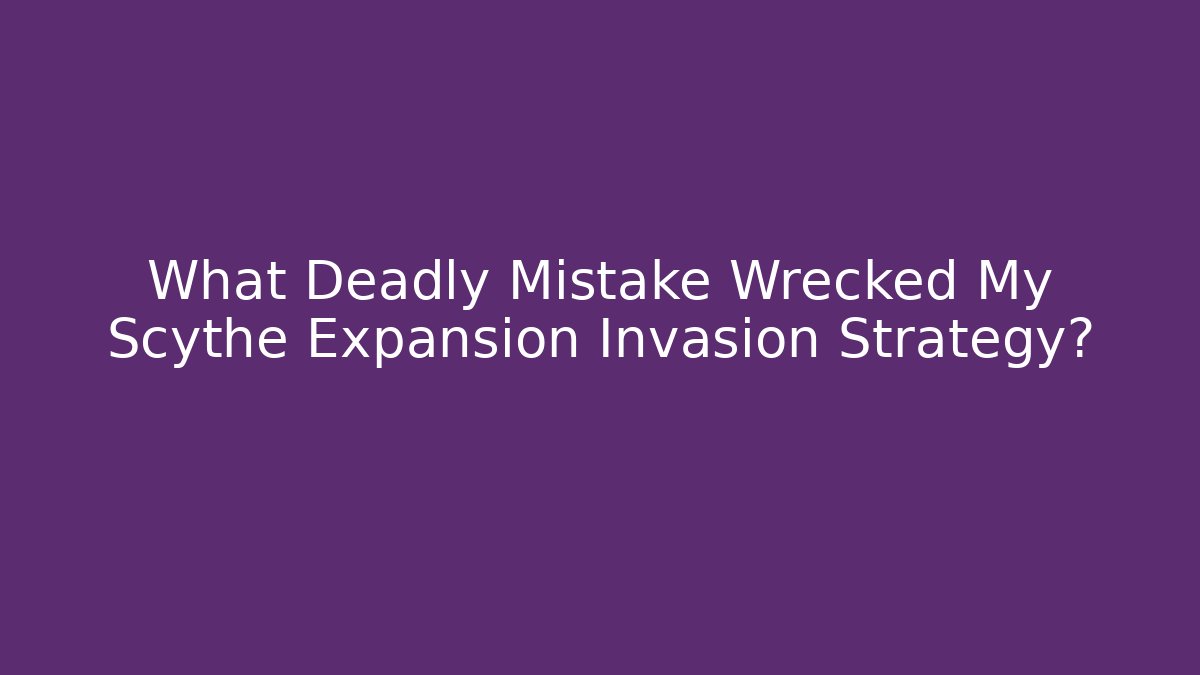 What Deadly Mistake Wrecked My Scythe Expansion Invasion Strategy?